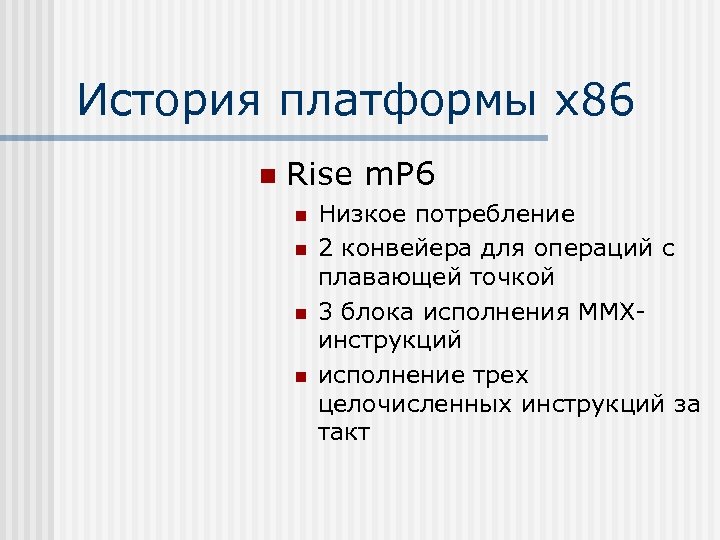 История платформы x86

Rise mP6

Низкое потребление

2 конвейера для операций с плавающей точкой

3 блока исполнения MMX-инструкций

исполнение трех целочисленных инструкций за такт